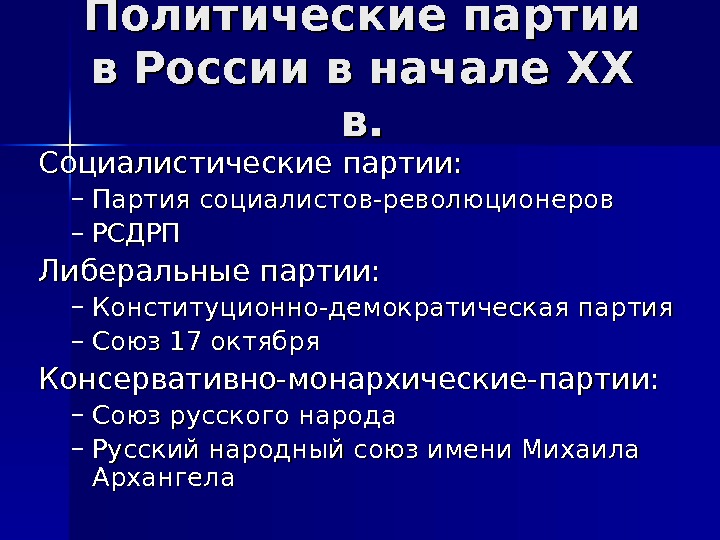 Политические партии в России в начале XX в.

Социалистические партии:
– Партия социалистов-революционеров
– РСДРП

Либеральные партии:
– Конституционно-демократическая партия
– Союз 17 октября

Консервативно-монархические-партии:
– Союз русского народа
– Русский народный союз имени Михаила Архангела